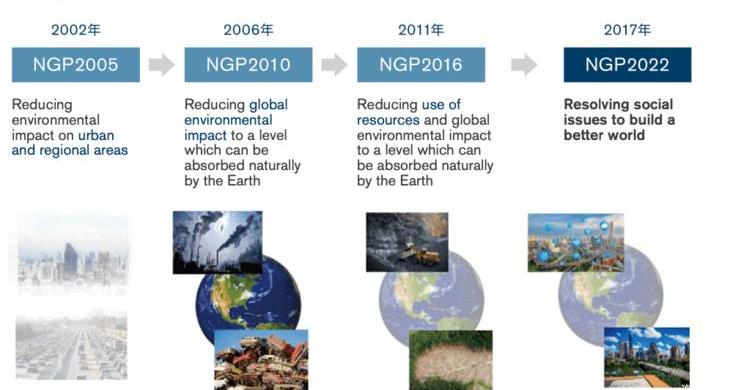 2002年

NGP2005

Reducing environmental impact on urban and regional areas

2006年

NGP2010

Reducing global environmental impact to a level which can be absorbed naturally by the Earth

2011年

NGP2016

Reducing use of resources and global environmental impact to a level which can be absorbed naturally by the Earth

2017年

NGP2022

Resolving social issues to build a better world